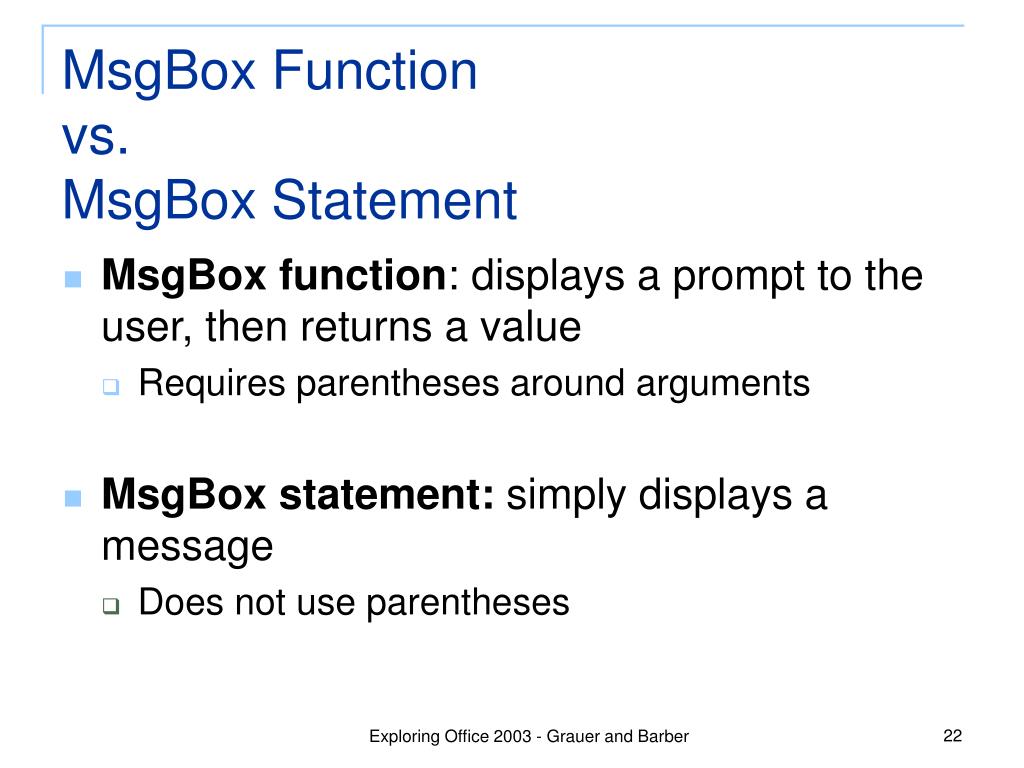 MsgBox Function
vs.
MsgBox Statement

MsgBox function: displays a prompt to the user, then returns a value

Requires parentheses around arguments

MsgBox statement: simply displays a message

Does not use parentheses

Exploring Office 2003 - Grauer and Barber

22